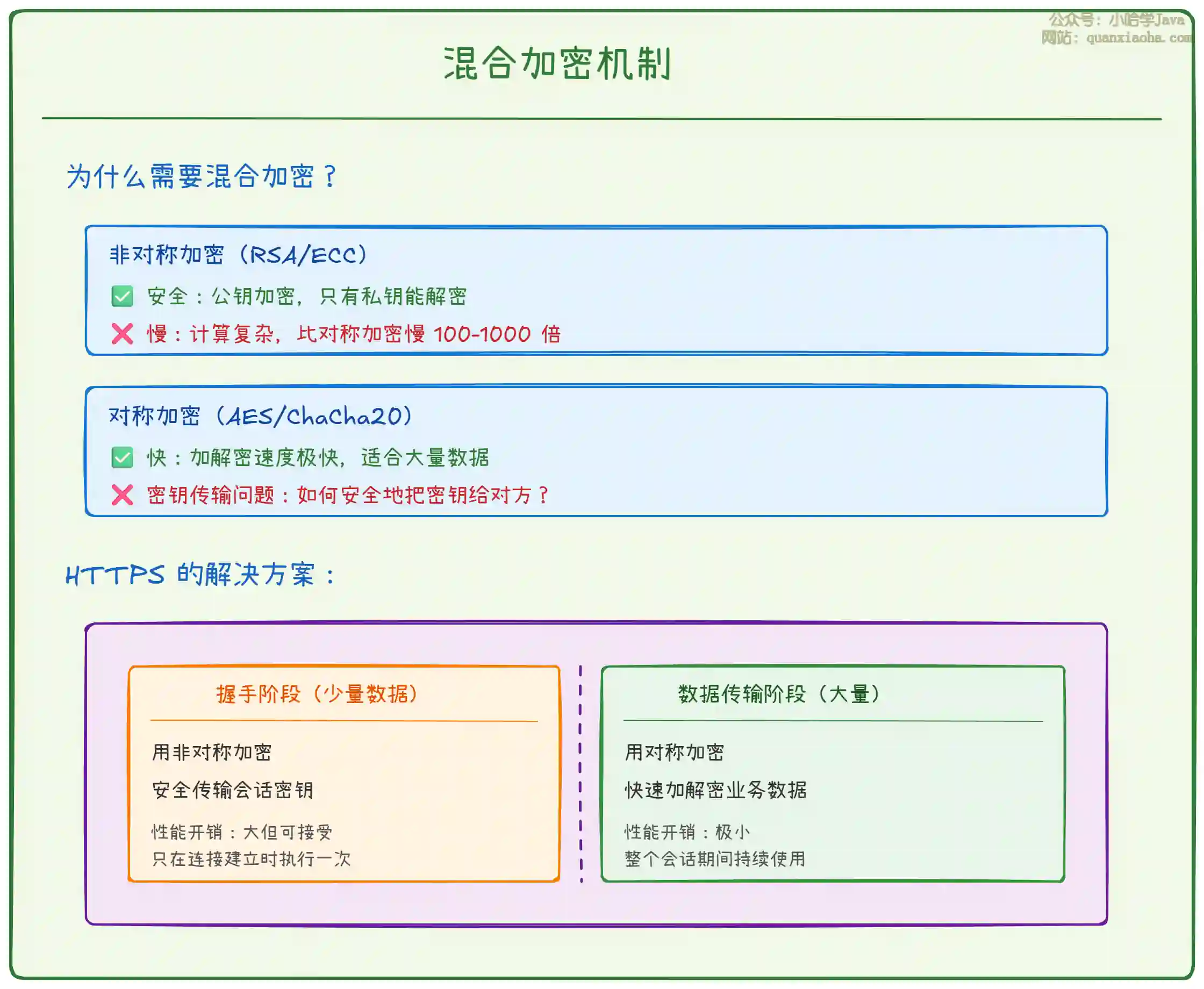 公众号：小哈学Java
网站：quanxiaoha.com

混合加密机制

为什么需要混合加密？

非对称加密（RSA/ECC）

✅ 安全：公钥加密，只有私钥能解密

❌ 慢：计算复杂，比对称加密慢 100-1000 倍

对称加密（AES/ChaCha20）

✅ 快：加解密速度极快，适合大量数据

❌ 密钥传输问题：如何安全地把密钥给对方？

HTTPS 的解决方案：

握手阶段（少量数据）

用非对称加密

安全传输会话密钥

性能开销：大但可接受
只在连接建立时执行一次

数据传输阶段（大量）

用对称加密

快速加解密业务数据

性能开销：极小
整个会话期间持续使用